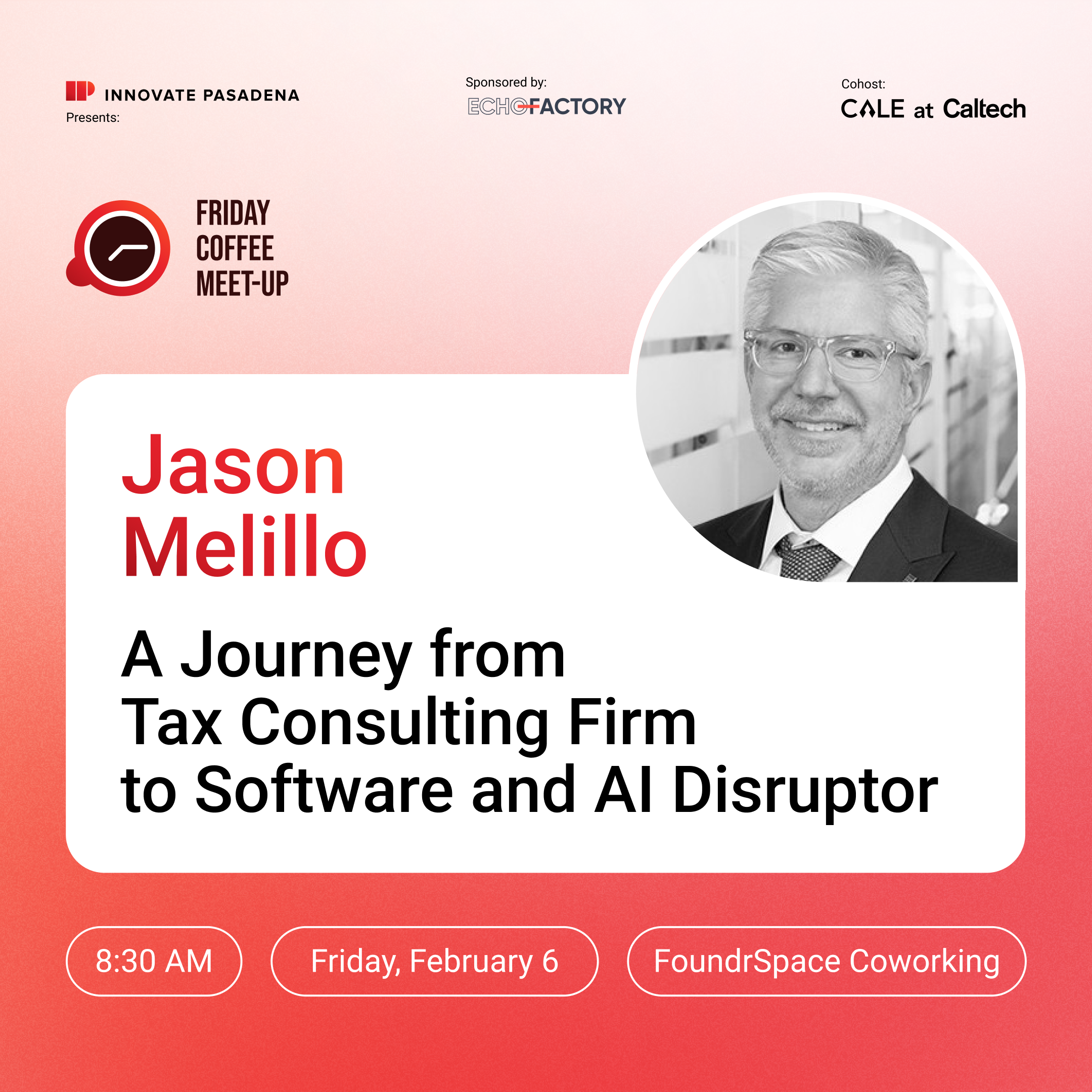 INNOVATE PASADENA
Presents:

Sponsored by:
ECHOFACTORY

Cohost:
CALE at Caltech

FRIDAY COFFEE MEET-UP

Jason Melillo

A Journey from Tax Consulting Firm to Software and AI Disruptor

8:30 AM

Friday, February 6

FoundrSpace Coworking